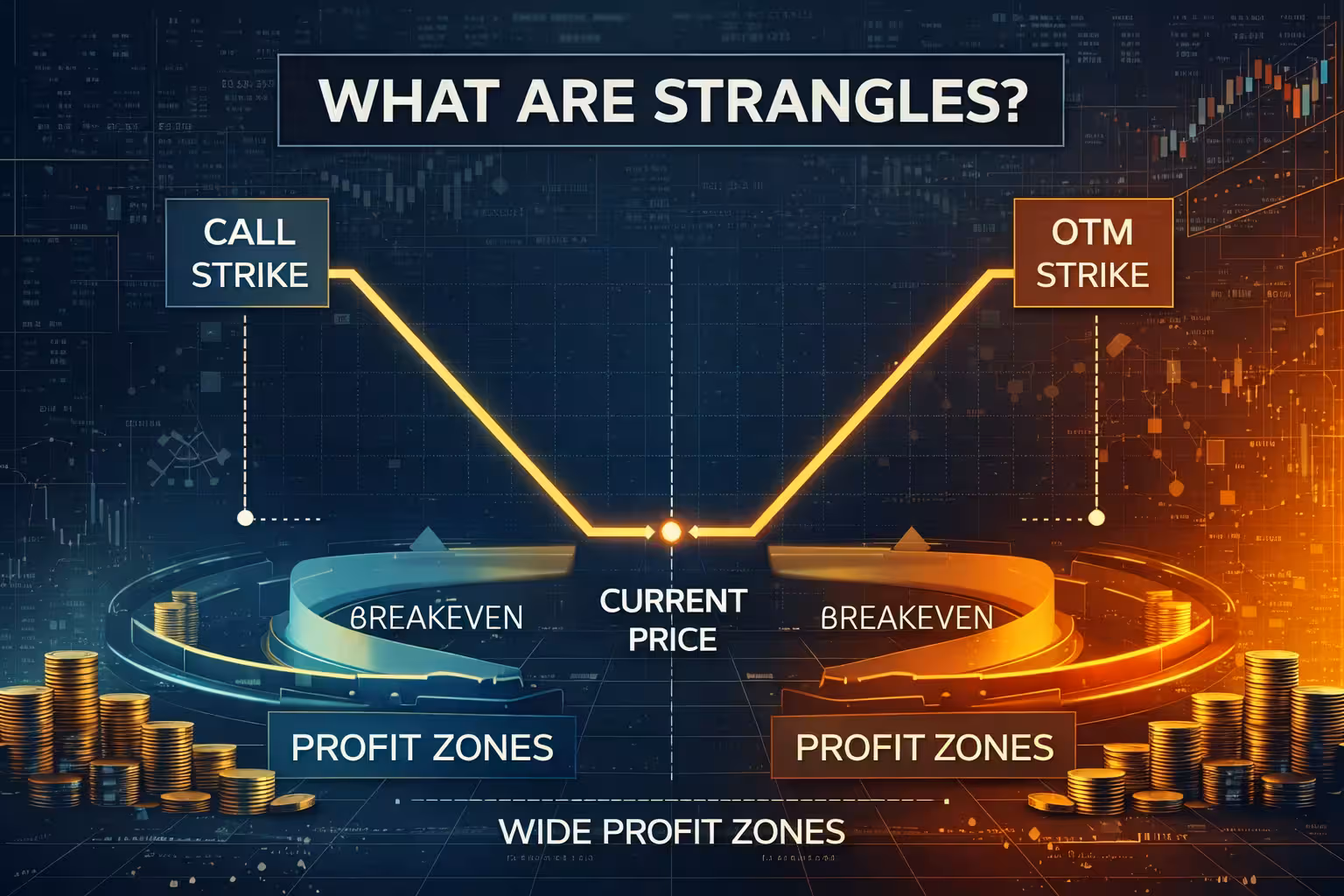 WHAT ARE STRANGLES?

CALL STRIKE

OTM STRIKE

BREAKEVEN

CURRENT PRICE

BREAKEVEN

PROFIT ZONES

PROFIT ZONES

WIDE PROFIT ZONES